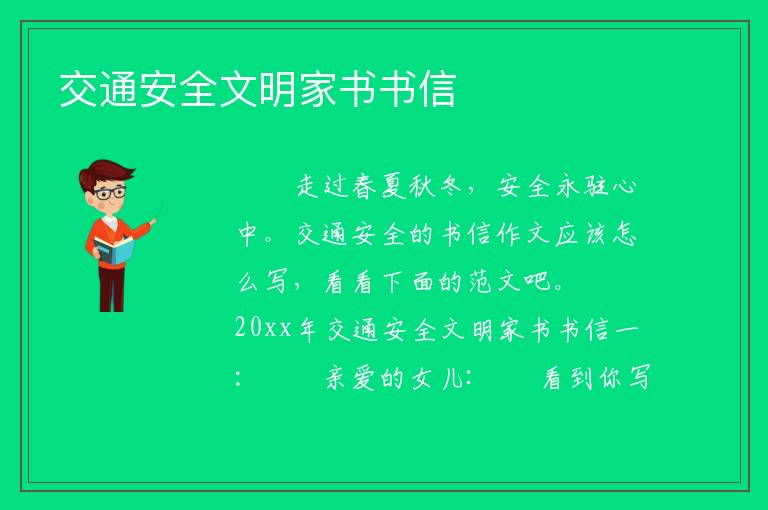 交通安全文明家书书信

走过春夏秋冬，安全永驻心中。交通安全的书信作文应该怎么写，看看下面的范文吧。20xx年交通安全文明家书书信一：　亲爱的女儿：　看到你写